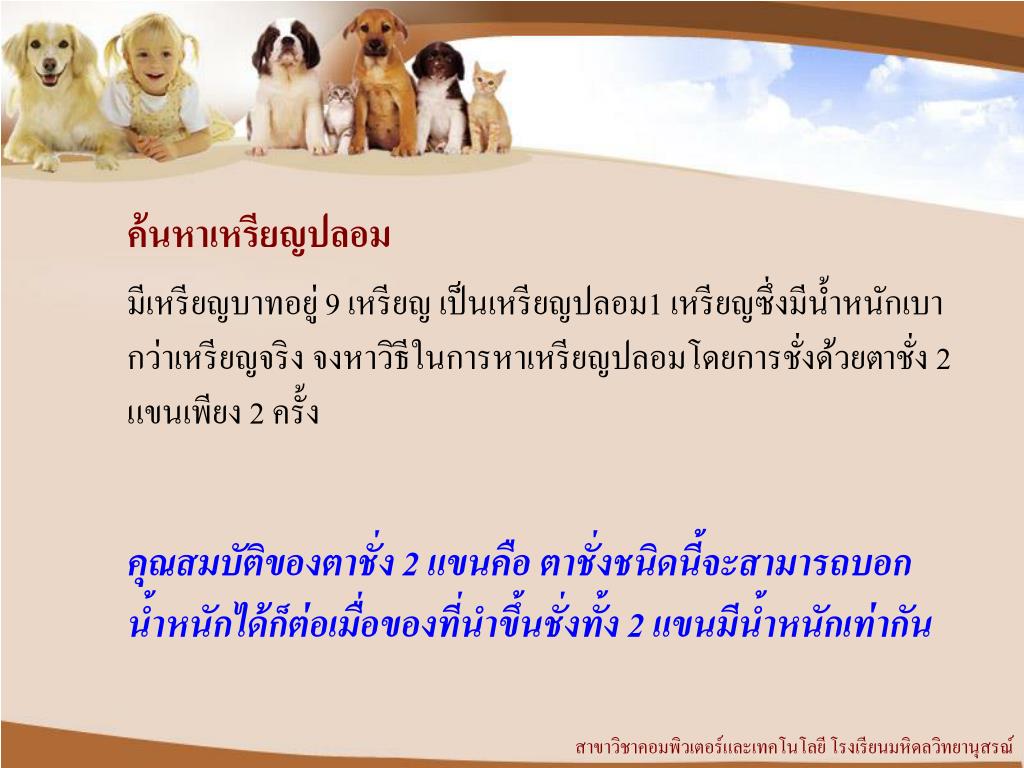 ค้นหาเหรียญปลอม

มีเหรียญบาทอยู่ 9 เหรียญ เป็นเหรียญปลอม1 เหรียญซึ่งมีน้ำหนักเบากว่าเหรียญจริง จงหาวิธีในการหาเหรียญปลอมโดยการชั่งด้วยตาชั่ง 2 แขนเพียง 2 ครั้ง

คุณสมบัติของตาชั่ง 2 แขนคือ ตาชั่งชนิดนี้จะสามารถบอกน้ำหนักได้ก็ต่อเมื่อของที่นำขึ้นชั่งทั้ง 2 แขนมีน้ำหนักเท่ากัน

สาขาวิชาคอมพิวเตอร์และเทคโนโลยี โรงเรียนมหิดลวิทยานุสรณ์